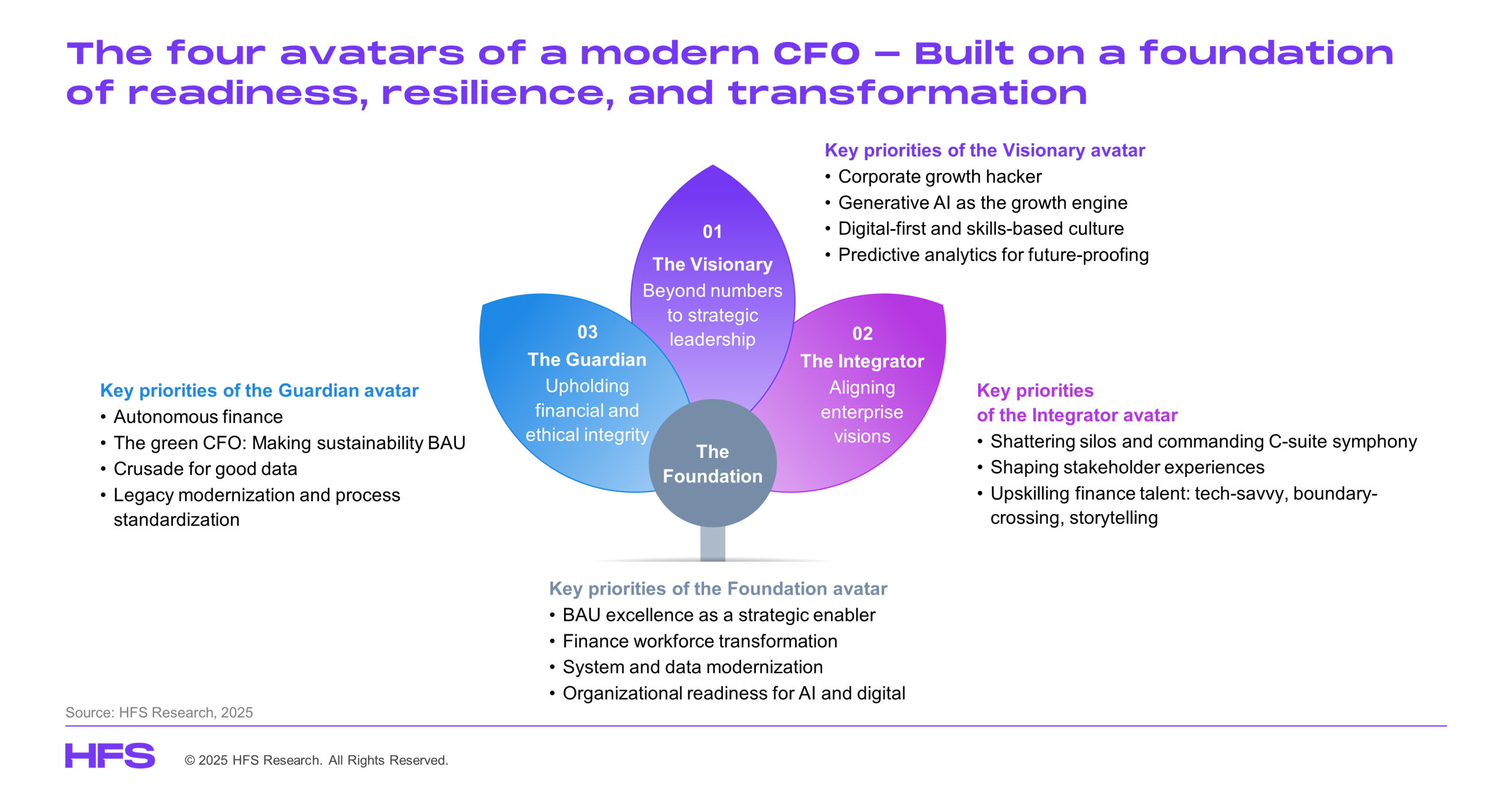 The four avatars of a modern CFO – Built on a foundation of readiness, resilience, and transformation

Key priorities of the Visionary avatar
• Corporate growth hacker
• Generative AI as the growth engine
• Digital-first and skills-based culture
• Predictive analytics for future-proofing

01
The Visionary
Beyond numbers to strategic leadership

03
The Guardian
Upholding financial and ethical integrity

02
The Integrator
Aligning enterprise visions

The Foundation

Key priorities of the Guardian avatar
• Autonomous finance
• The green CFO: Making sustainability BAU
• Crusade for good data
• Legacy modernization and process standardization

Key priorities of the Integrator avatar
• Shattering silos and commanding C-suite symphony
• Shaping stakeholder experiences
• Upskilling finance talent: tech-savvy, boundary-crossing, storytelling

Key priorities of the Foundation avatar
• BAU excellence as a strategic enabler
• Finance workforce transformation
• System and data modernization
• Organizational readiness for AI and digital

Source: HFS Research, 2025

HFS © 2025 HFS Research. All Rights Reserved.